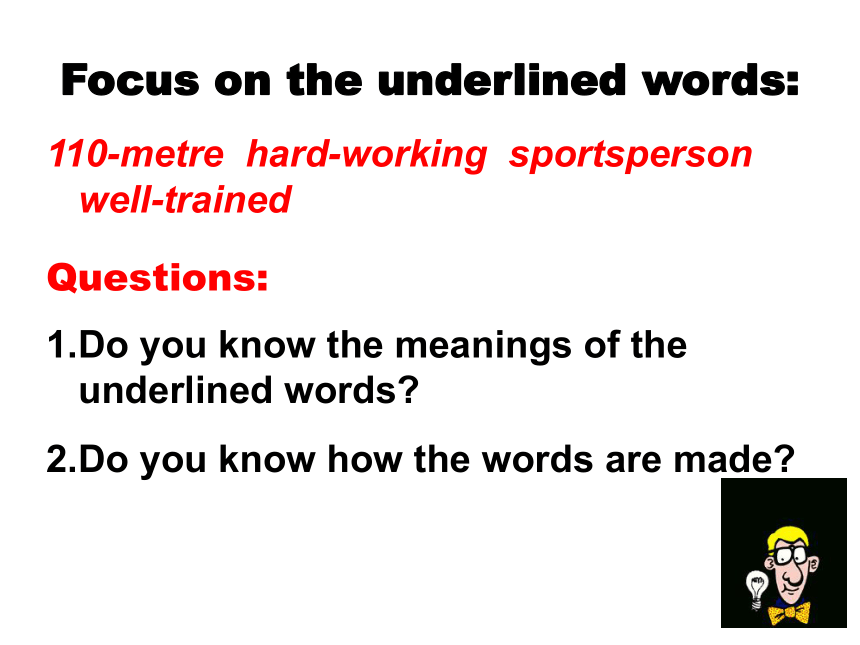 Focus on the underlined words:

110-metre hard-working sportsperson well-trained

Questions:

1.Do you know the meanings of the underlined words?

2.Do you know how the words are made?